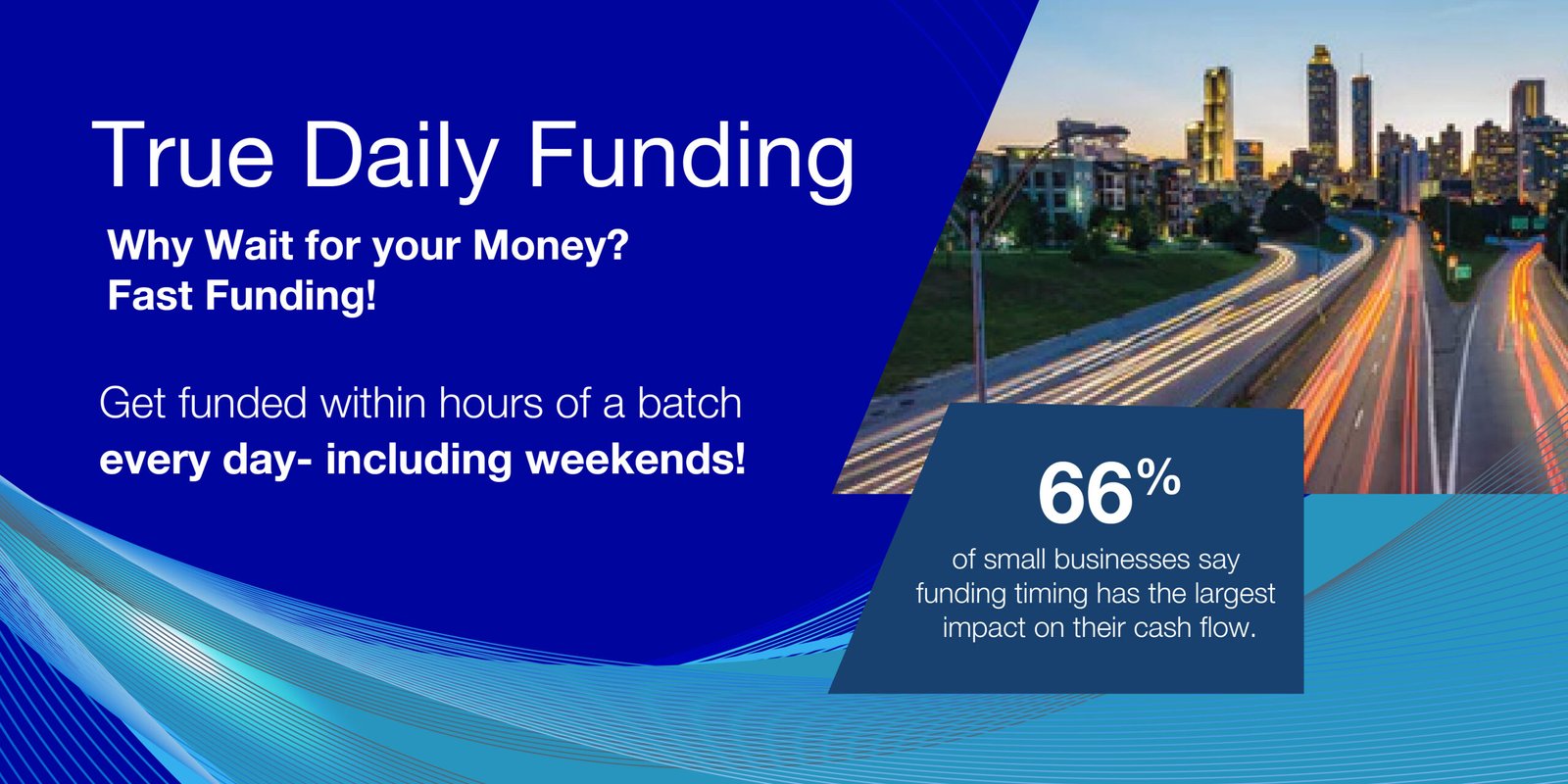 True Daily Funding

Why Wait for your Money?
Fast Funding!

Get funded within hours of a batch
every day- including weekends!

66%
of small businesses say funding timing has the largest impact on their cash flow.